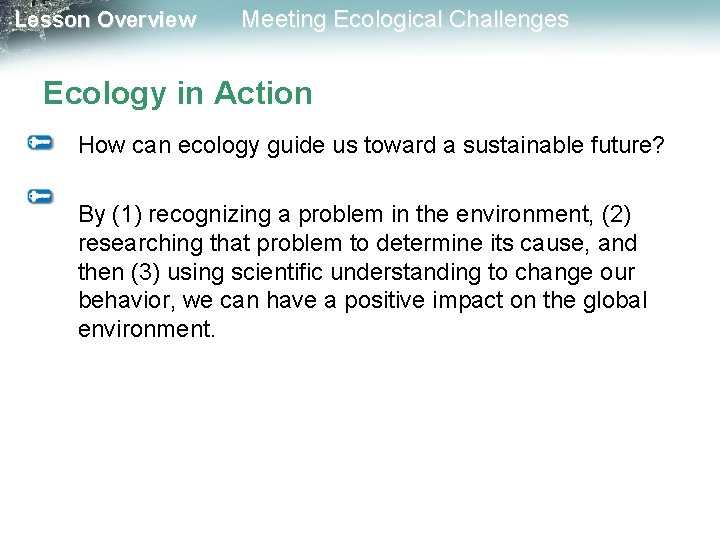 Lesson Overview Meeting Ecological Challenges

Ecology in Action

How can ecology guide us toward a sustainable future?

By (1) recognizing a problem in the environment, (2) researching that problem to determine its cause, and then (3) using scientific understanding to change our behavior, we can have a positive impact on the global environment.